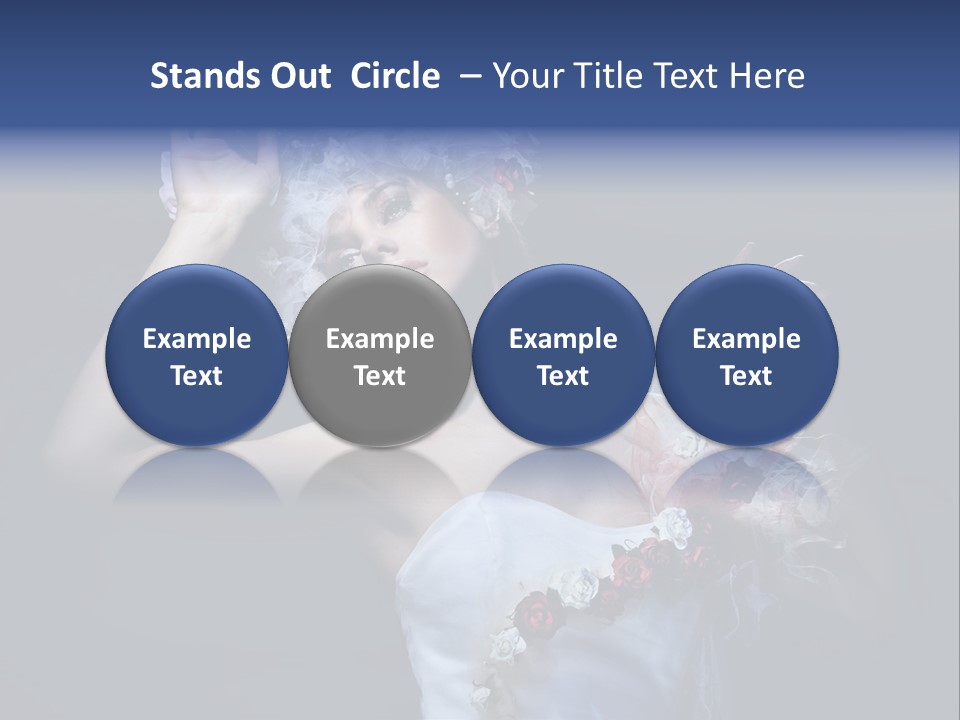 Stands Out Circle – Your Title Text Here

Example Text

Example Text

Example Text

Example Text